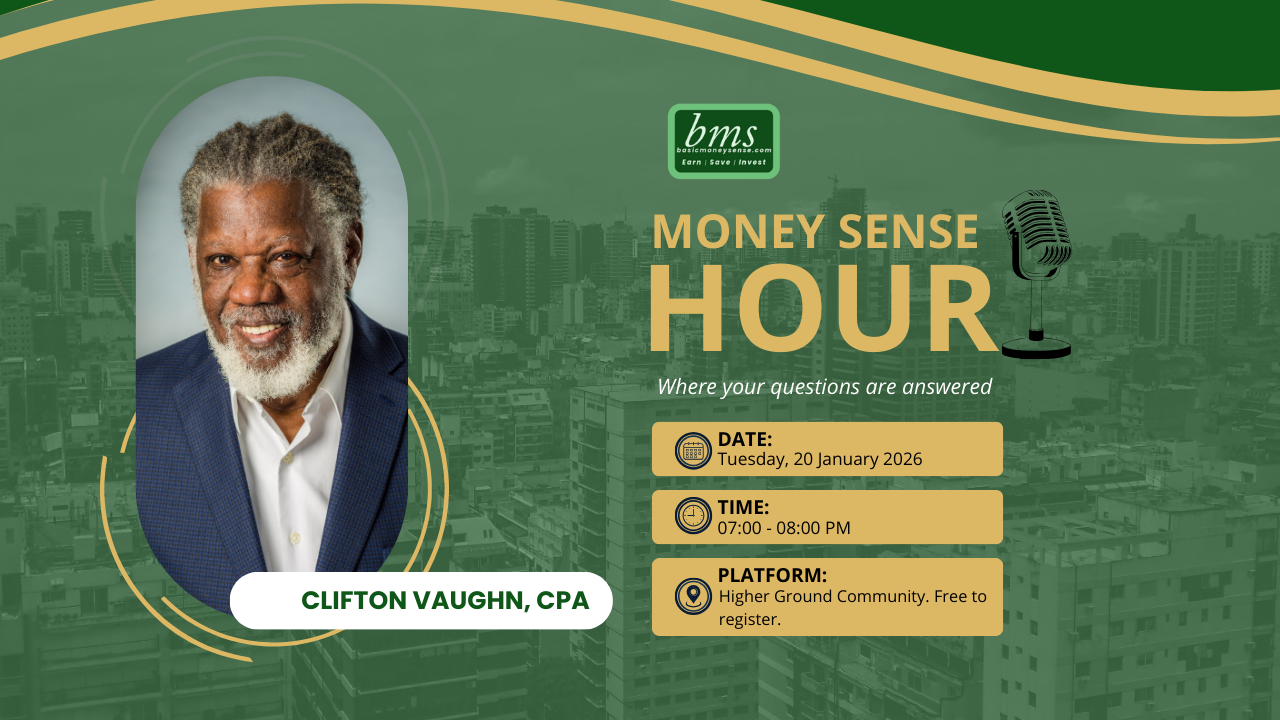 bms
basicmoneysense.com
Earn | Save | Invest

MONEY SENSE
HOUR

Where your questions are answered

DATE:
Tuesday, 20 January 2026

TIME:
07:00 - 08:00 PM

PLATFORM:
Higher Ground Community. Free to register.

CLIFTON VAUGHN, CPA